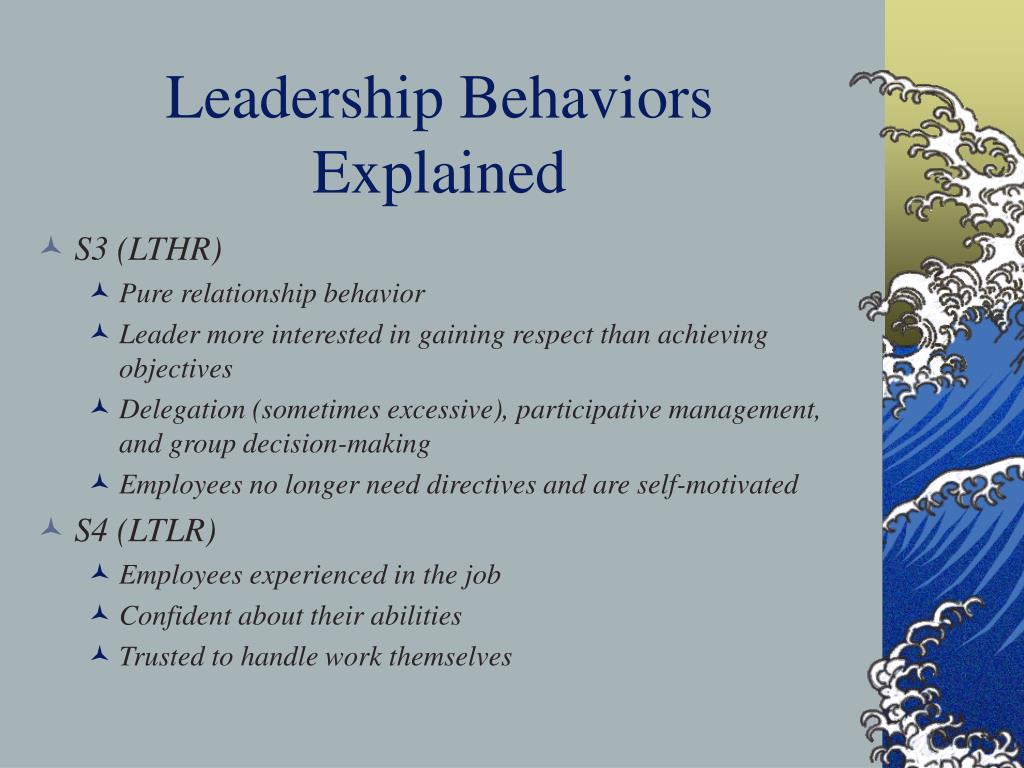 Leadership Behaviors Explained

S3 (LTHR)
Pure relationship behavior
Leader more interested in gaining respect than achieving objectives
Delegation (sometimes excessive), participative management, and group decision-making
Employees no longer need directives and are self-motivated
S4 (LTLR)
Employees experienced in the job
Confident about their abilities
Trusted to handle work themselves